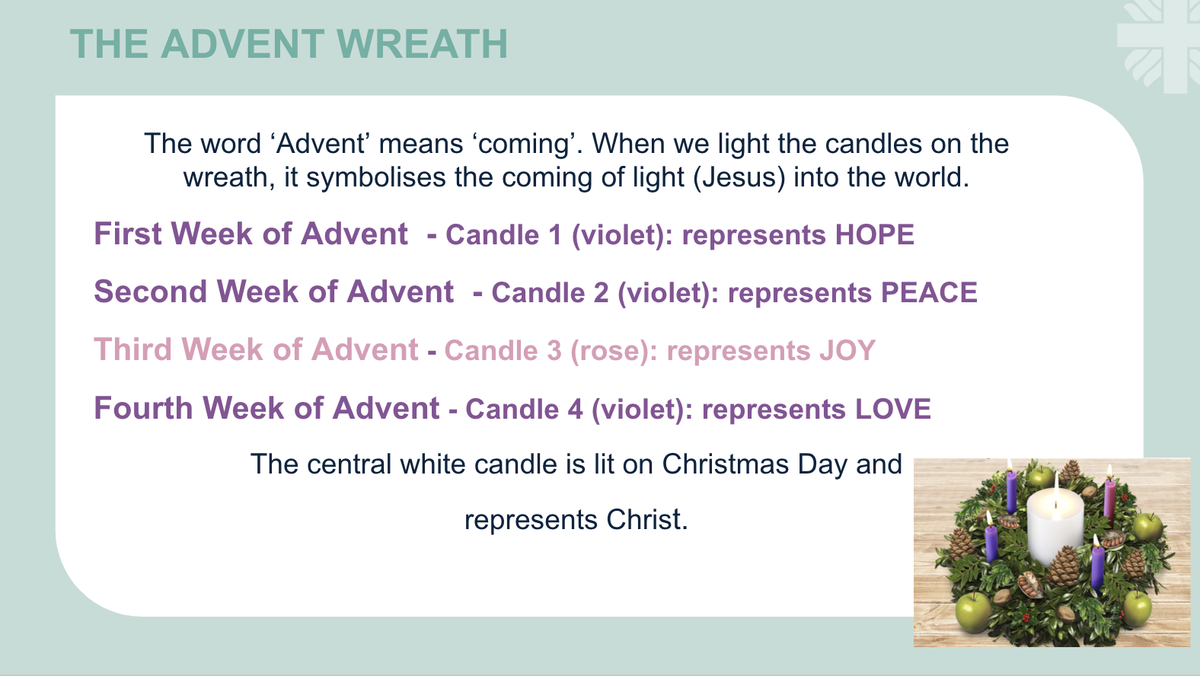 THE ADVENT WREATH

The word ‘Advent’ means ‘coming’. When we light the candles on the wreath, it symbolises the coming of light (Jesus) into the world.

First Week of Advent - Candle 1 (violet): represents HOPE

Second Week of Advent - Candle 2 (violet): represents PEACE

Third Week of Advent - Candle 3 (rose): represents JOY

Fourth Week of Advent - Candle 4 (violet): represents LOVE

The central white candle is lit on Christmas Day and represents Christ.